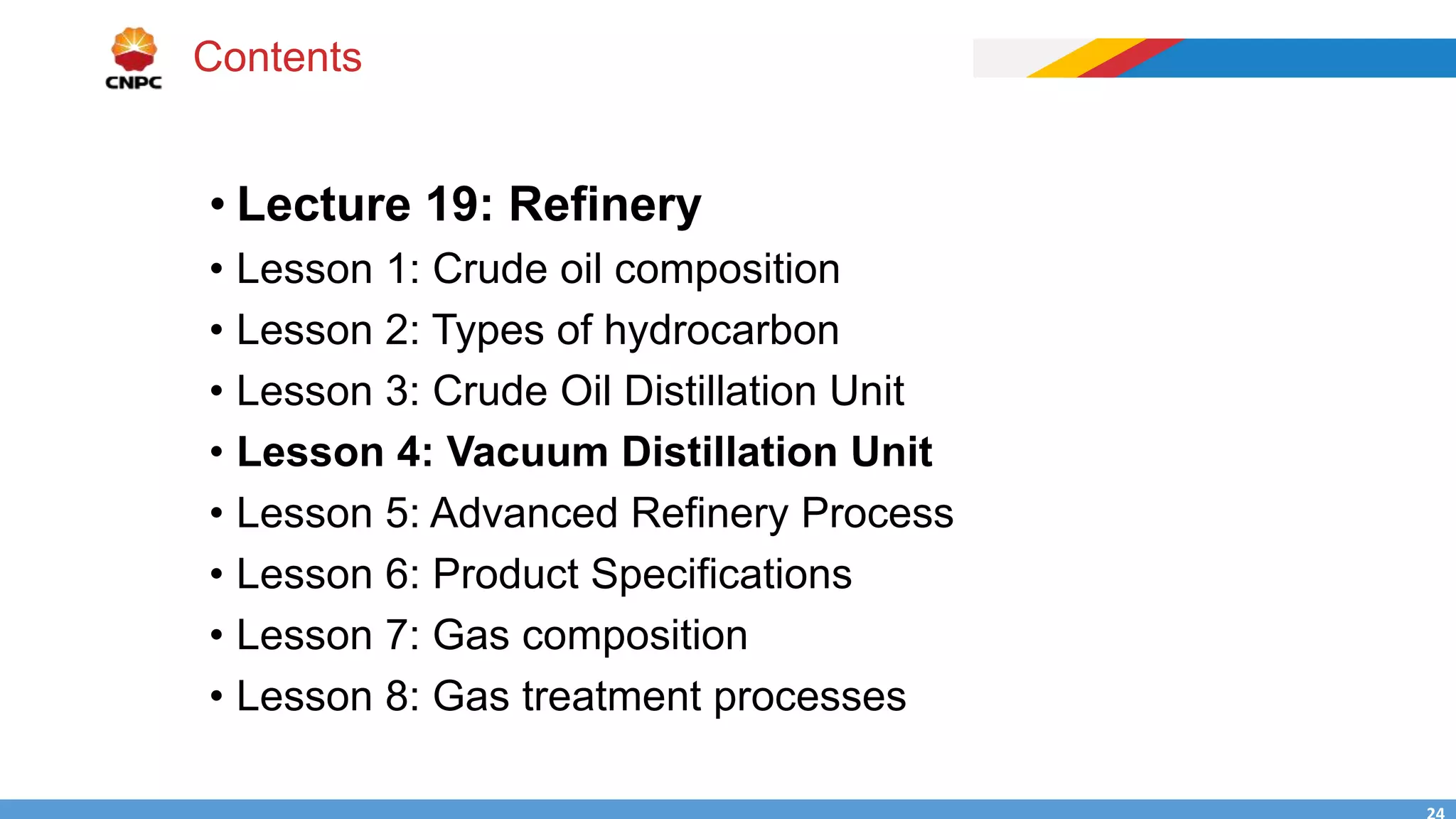 CNPC

Contents

• Lecture 19: Refinery
• Lesson 1: Crude oil composition
• Lesson 2: Types of hydrocarbon
• Lesson 3: Crude Oil Distillation Unit
• Lesson 4: Vacuum Distillation Unit
• Lesson 5: Advanced Refinery Process
• Lesson 6: Product Specifications
• Lesson 7: Gas composition
• Lesson 8: Gas treatment processes

24